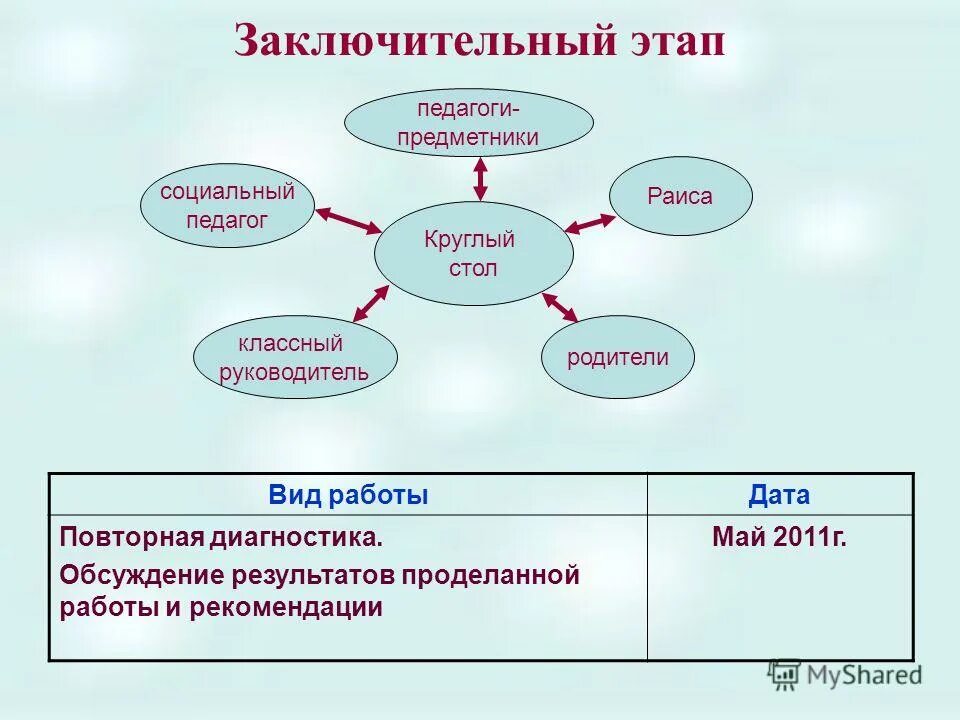 Заключительный этап

педагоги-предметники

социальный педагог

Раиса

Круглый стол

классный руководитель

родители

| Вид работы | Дата |
|---|---|
| Повторная диагностика. Обсуждение результатов проделанной работы и рекомендации | Май 2011г. |

MyShared